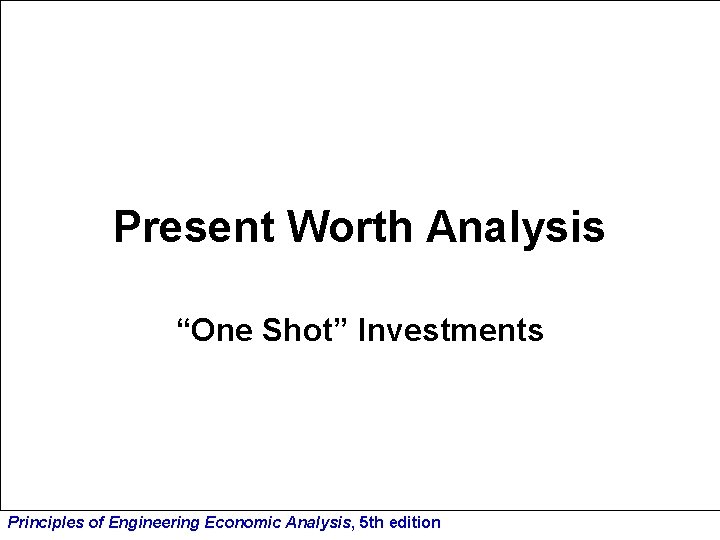 Present Worth Analysis

“One Shot” Investments

Principles of Engineering Economic Analysis, 5th edition